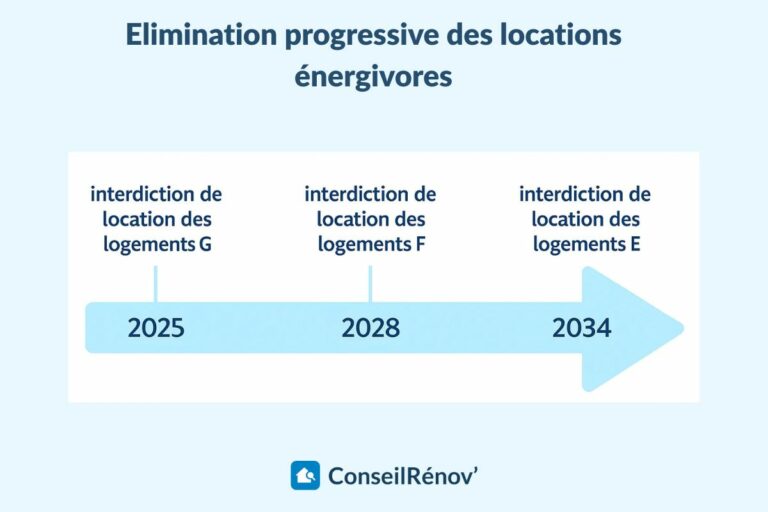 Elimination progressive des locations énergivores

interdiction de location des logements G

interdiction de location des logements F

interdiction de location des logements E

2025

2028

2034

ConseilRénov'